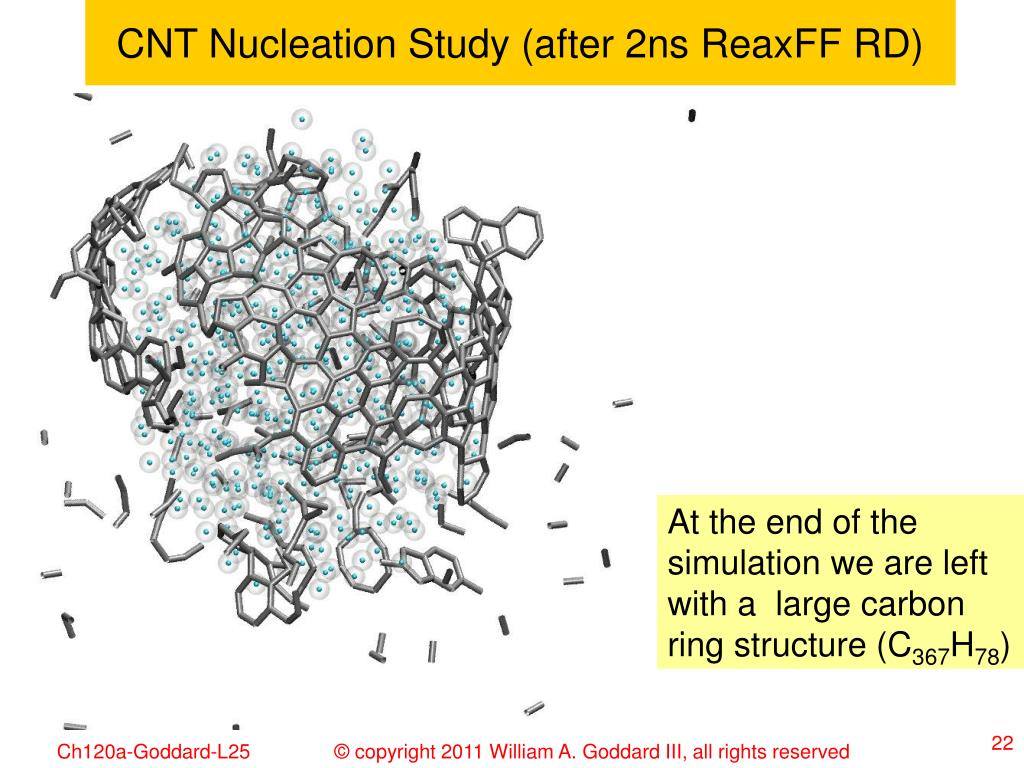 CNT Nucleation Study (after 2ns ReaxFF RD)

At the end of the simulation we are left with a large carbon ring structure ($C_{367}H_{78}$)

Ch120a-Goddard-L25

© copyright 2011 William A. Goddard III, all rights reserved

22